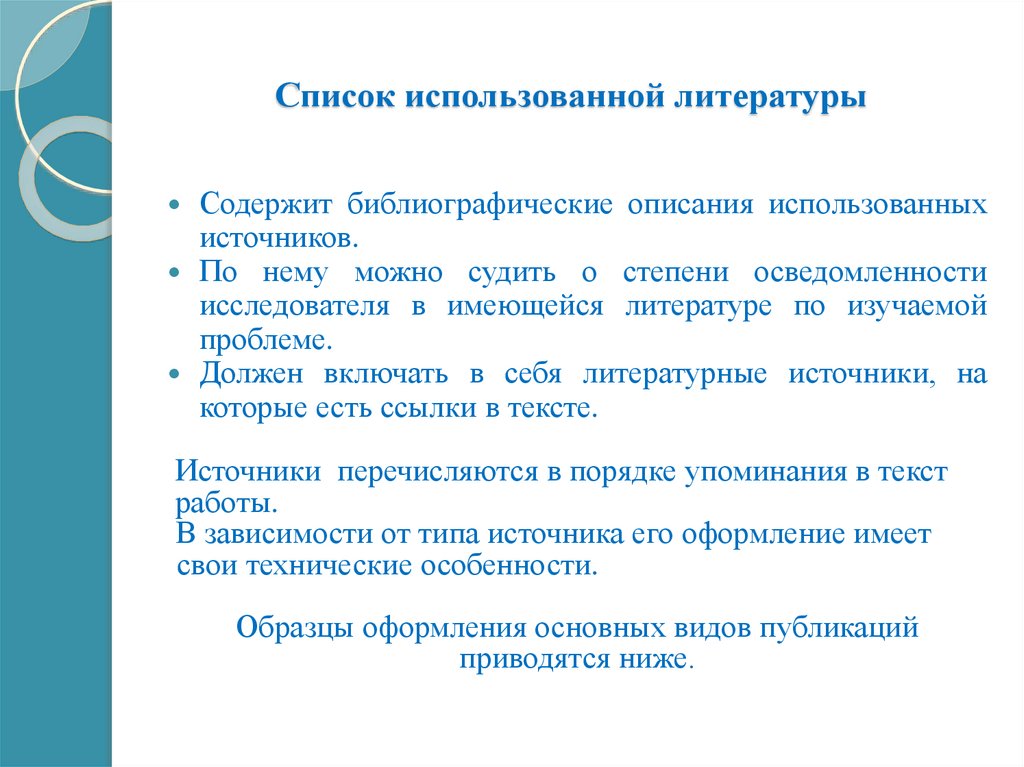 Список использованной литературы

• Содержит библиографические описания использованных источников.
• По нему можно судить о степени осведомленности исследователя в имеющейся литературе по изучаемой проблеме.
• Должен включать в себя литературные источники, на которые есть ссылки в тексте.

Источники перечисляются в порядке упоминания в текст работы.
В зависимости от типа источника его оформление имеет свои технические особенности.

Образцы оформления основных видов публикаций приводятся ниже.